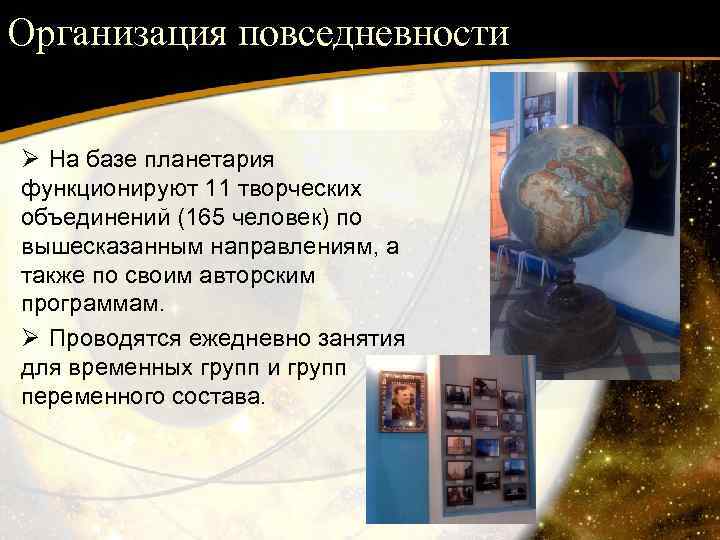 Организация повседневности

➢ На базе планетария функционируют 11 творческих объединений (165 человек) по вышесказанным направлениям, а также по своим авторским программам.

➢ Проводятся ежедневно занятия для временных групп и групп переменного состава.